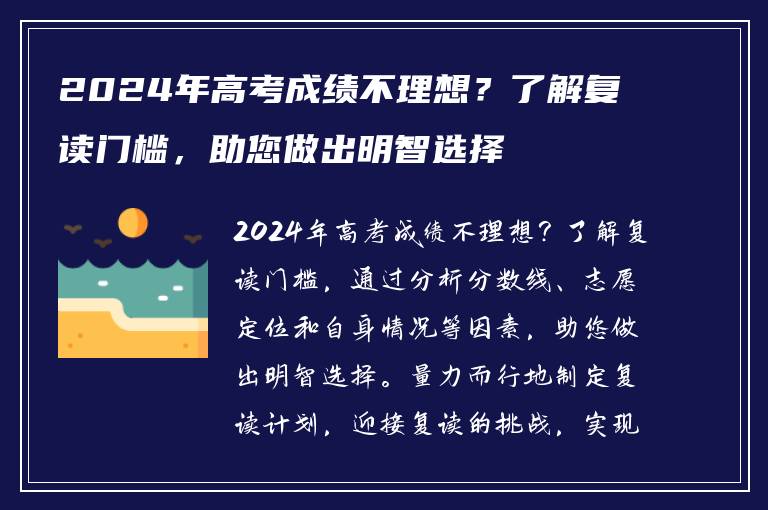 2024年高考成绩不理想？了解复读门槛，助您做出明智选择

2024年高考成绩不理想？了解复读门槛，通过分析分数线、志愿定位和自身情况等因素，助您做出明智选择。量力而行地制定复读计划，迎接复读的挑战，实现